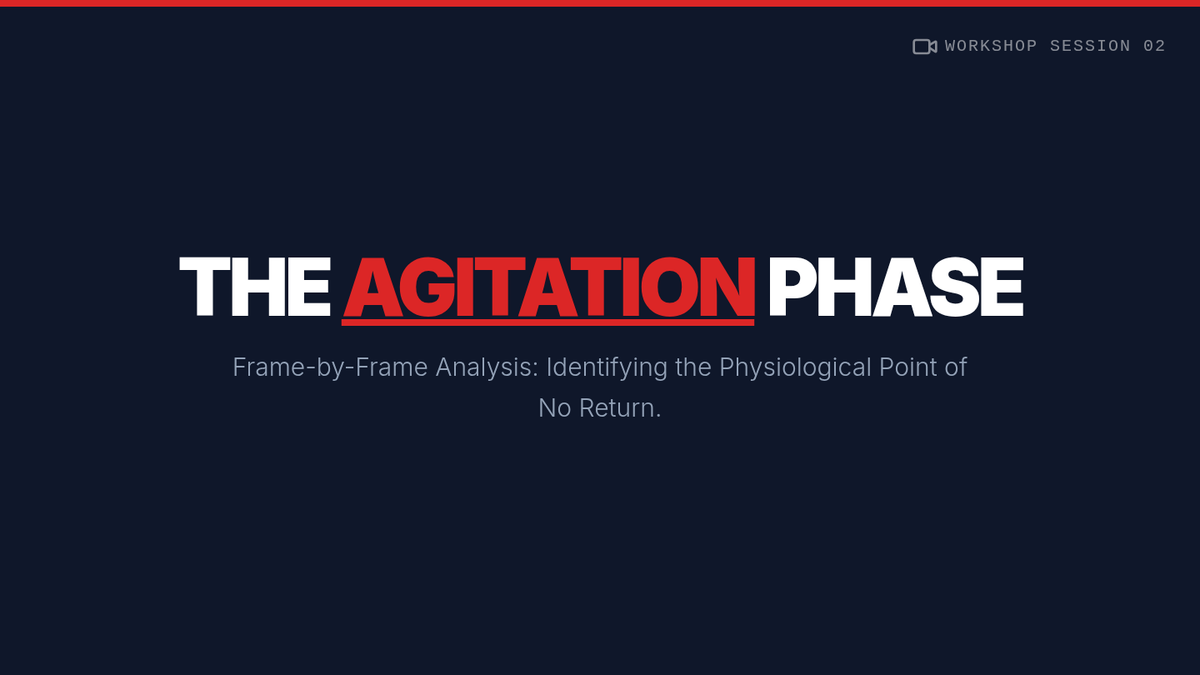 WORKSHOP SESSION 02

THE AGITATION PHASE

Frame-by-Frame Analysis: Identifying the Physiological Point of No Return.